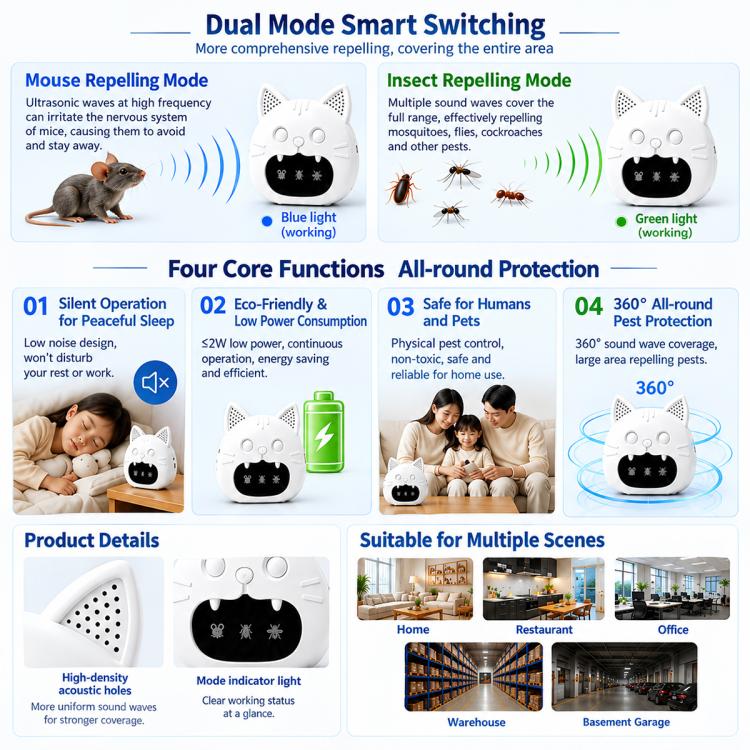 Dual Mode Smart Switching

More comprehensive repelling, covering the entire area

Mouse Repelling Mode

Ultrasonic waves at high frequency can irritate the nervous system of mice, causing them to avoid and stay away.

Blue light (working)

Insect Repelling Mode

Multiple sound waves cover the full range, effectively repelling mosquitoes, flies, cockroaches and other pests.

Green light (working)

Four Core Functions All-round Protection

01 Silent Operation for Peaceful Sleep

Low noise design, won't disturb your rest or work.

02 Eco-Friendly & Low Power Consumption

≤2W low power, continuous operation, energy saving and efficient.

03 Safe for Humans and Pets

Physical pest control, non-toxic, safe and reliable for home use.

04 360° All-round Pest Protection

360° sound wave coverage, large area repelling pests.

360°

Product Details

High-density acoustic holes

More uniform sound waves for stronger coverage.

Mode indicator light

Clear working status at a glance.

Suitable for Multiple Scenes

Home

Restaurant

Office

Warehouse

Basement Garage